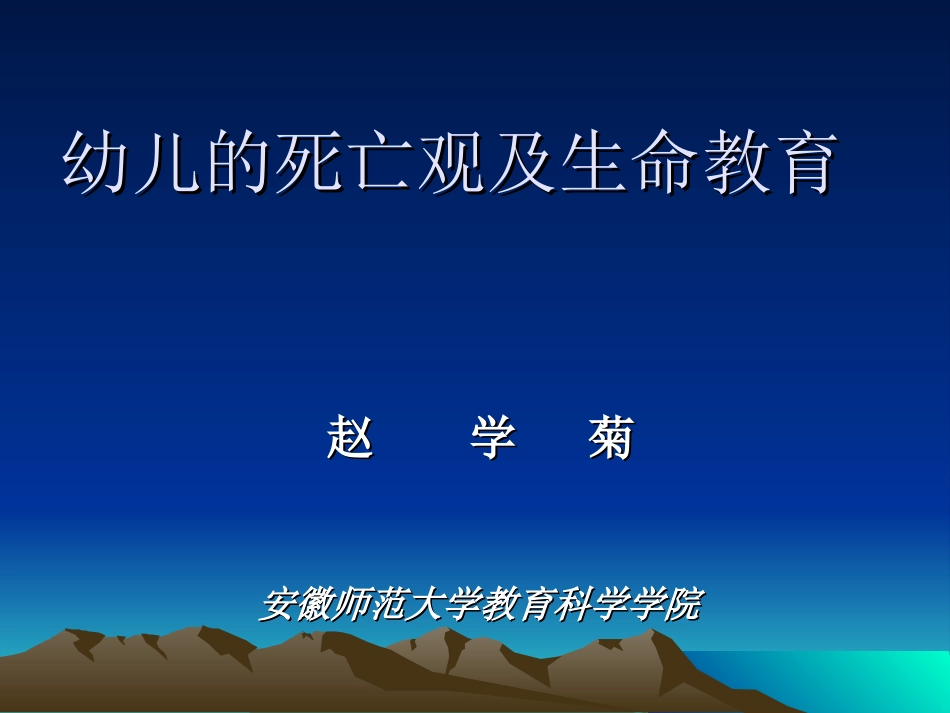 幼儿的死亡观及生命教育

赵　学　菊

安徽师范大学教育科学学院